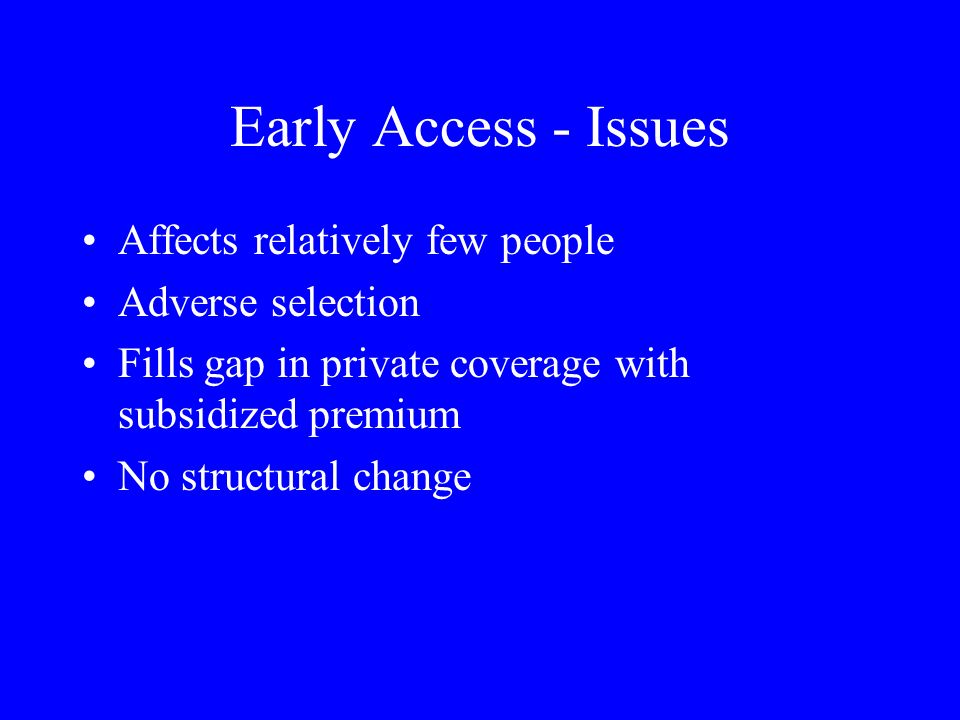 Early Access - Issues

• Affects relatively few people
• Adverse selection
• Fills gap in private coverage with subsidized premium
• No structural change